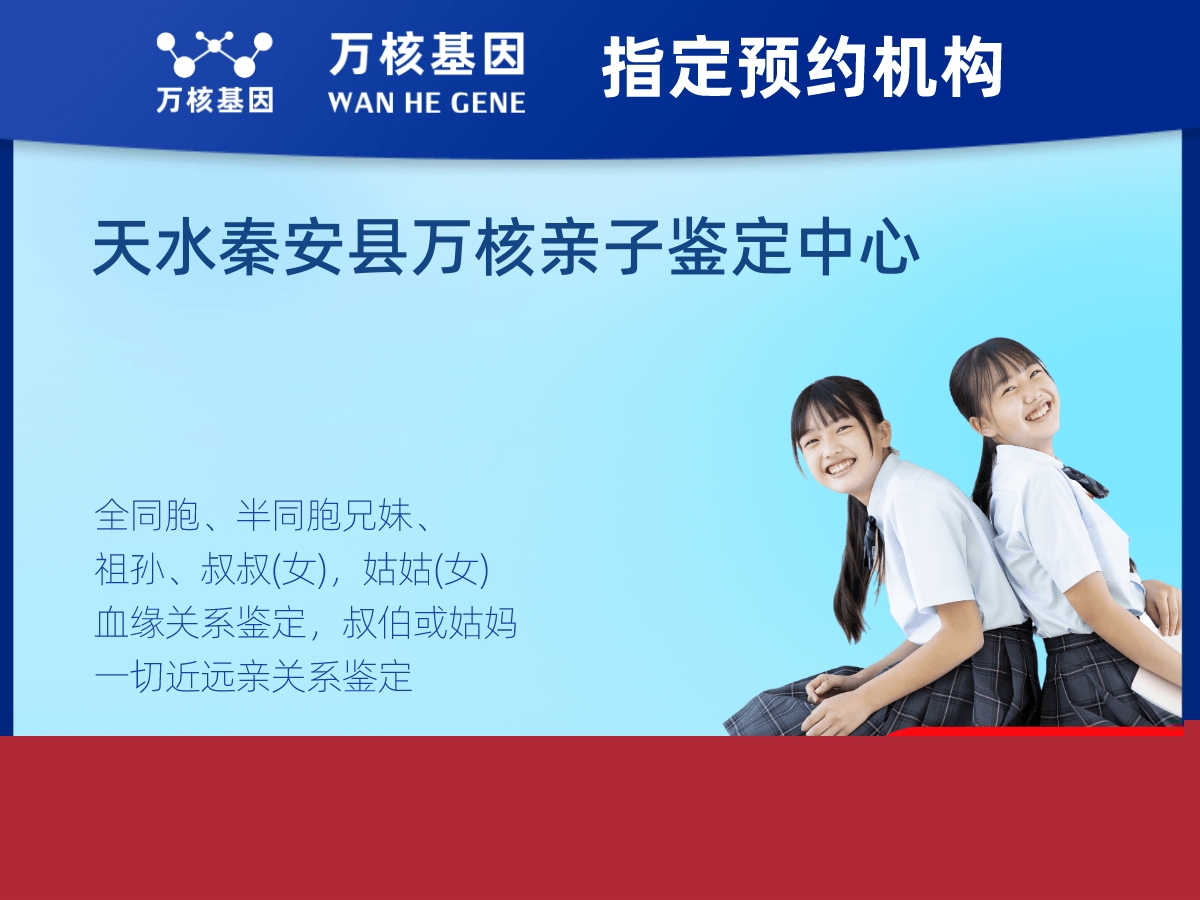 万核基因

万核基因
WAN HE GENE

指定预约机构

天水秦安县万核亲子鉴定中心

全同胞、半同胞兄妹、
祖孙、叔叔(女)，姑姑(女)
血缘关系鉴定，叔伯或姑妈
一切近远亲关系鉴定